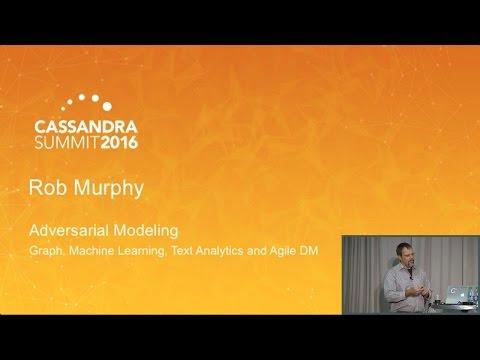 CASSANDRA
SUMMIT2016

Rob Murphy

Adversarial Modeling

Graph, Machine Learning, Text Analytics and Agile DM